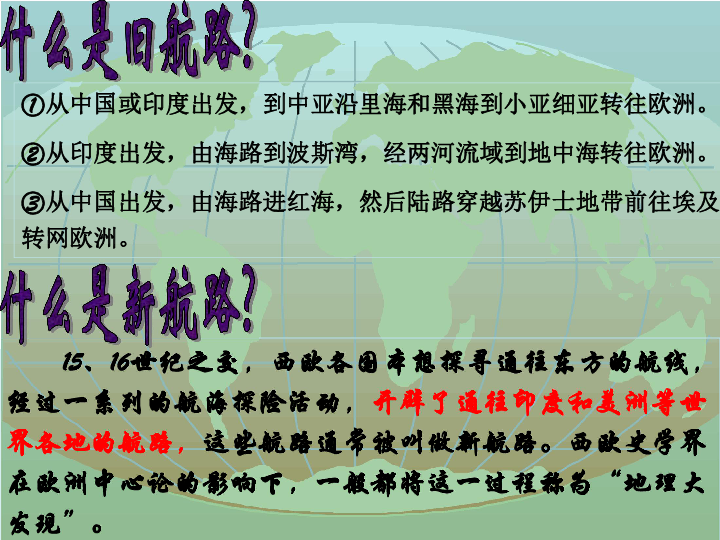 什么是旧航路?

①从中国或印度出发，到中亚沿里海和黑海到小亚细亚转往欧洲。

②从印度出发，由海路到波斯湾，经两河流域到地中海转往欧洲。

③从中国出发，由海路进红海，然后陆路穿越苏伊士地带前往埃及转网欧洲。

什么是新航路?

15、16世纪之交，西欧各国本想探寻通往东方的航线，经过一系列的航海探险活动，开辟了通往印度和美洲等世界各地的航路，这些航路通常被叫做新航路。西欧史学界在欧洲中心论的影响下，一般都将这一过程称为“地理大发现”。